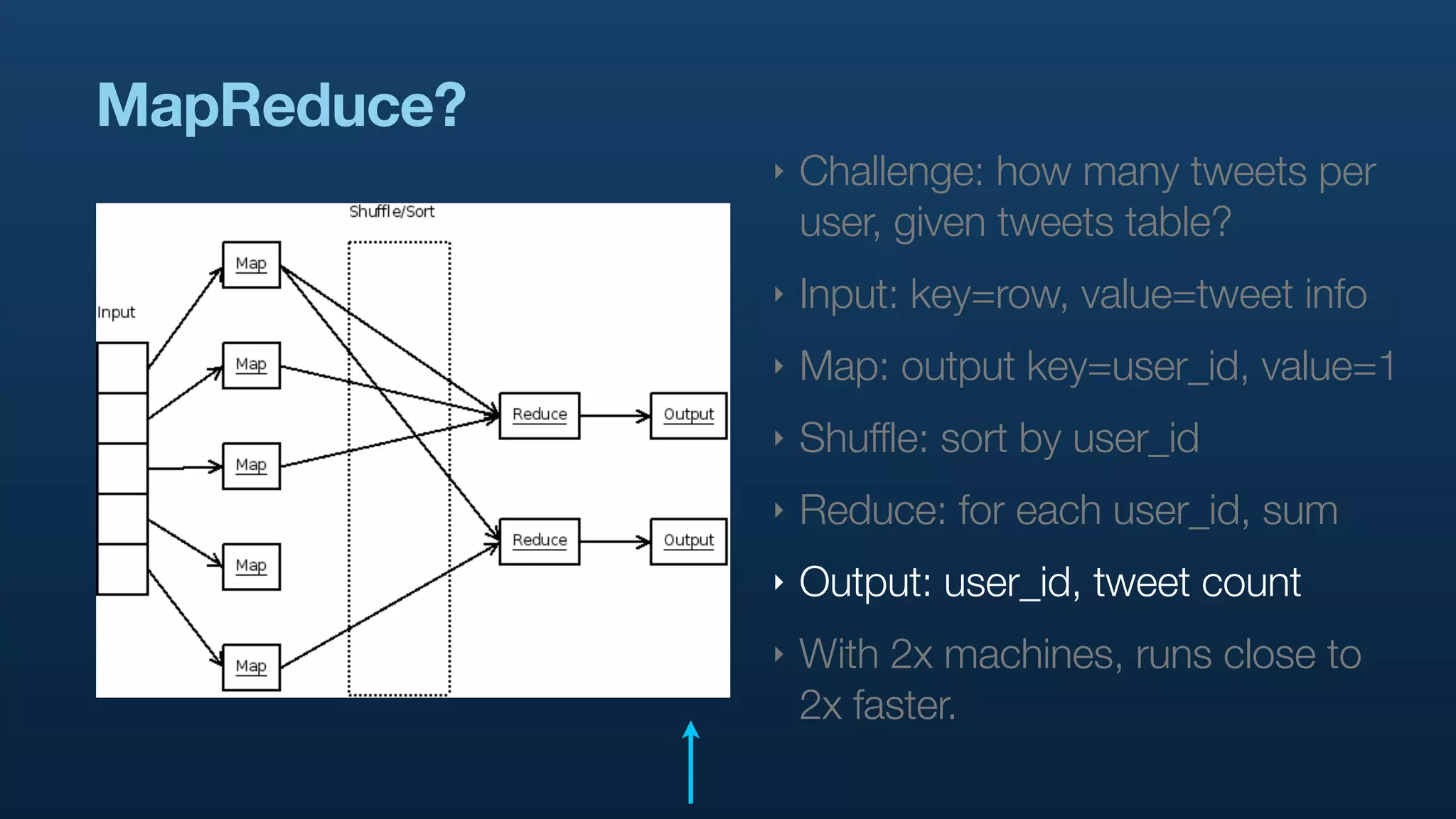 MapReduce?

Shuffle/Sort

Input

Map

Map

Map

Map

Map

Reduce

Reduce

Output

Output

‣ Challenge: how many tweets per user, given tweets table?

‣ Input: key=row, value=tweet info

‣ Map: output key=user_id, value=1

‣ Shuffle: sort by user_id

‣ Reduce: for each user_id, sum

‣ Output: user_id, tweet count

‣ With 2x machines, runs close to 2x faster.